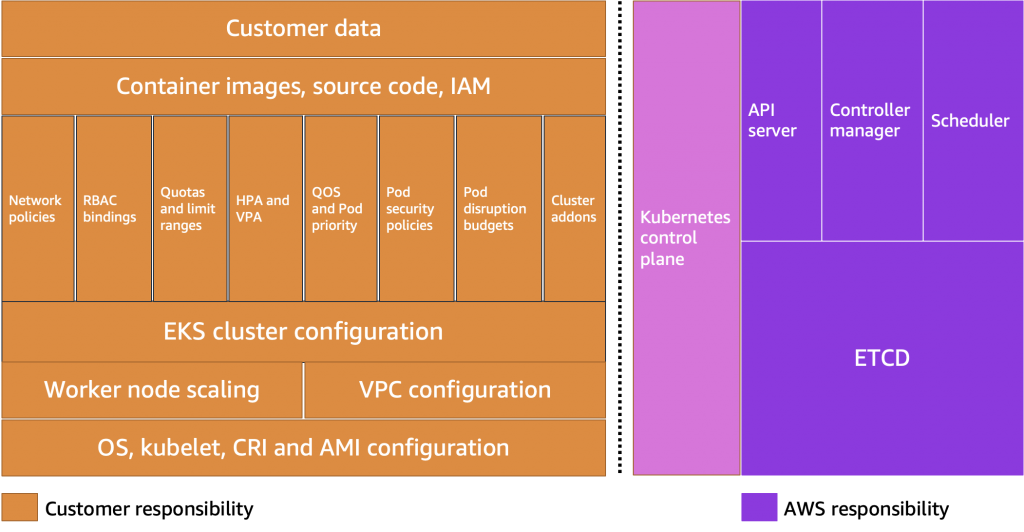 Customer data

Container images, source code, IAM

Network policies

RBAC bindings

Quotas and limit ranges

HPA and VPA

QOS and Pod priority

Pod security policies

Pod disruption budgets

Cluster addons

EKS cluster configuration

Worker node scaling

VPC configuration

OS, kubelet, CRI and AMI configuration

Kubernetes control plane

API server

Controller manager

Scheduler

ETCD

Customer responsibility

AWS responsibility